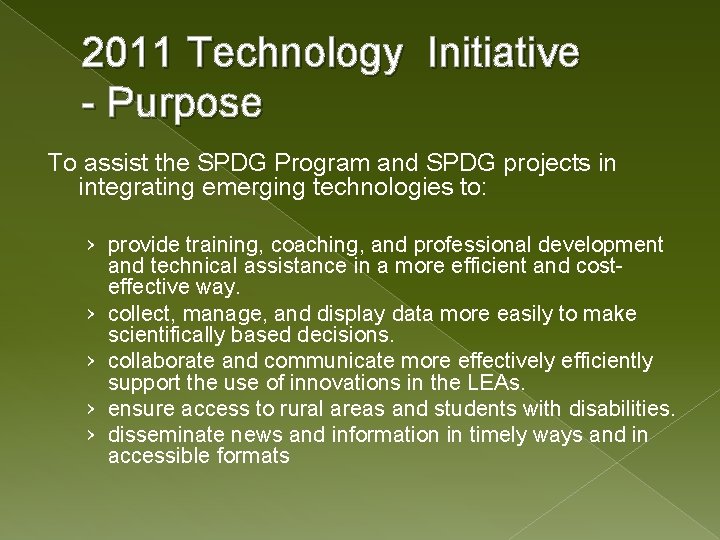 2011 Technology Initiative - Purpose

To assist the SPDG Program and SPDG projects in integrating emerging technologies to:

› provide training, coaching, and professional development and technical assistance in a more efficient and cost-effective way.
› collect, manage, and display data more easily to make scientifically based decisions.
› collaborate and communicate more effectively efficiently support the use of innovations in the LEAs.
› ensure access to rural areas and students with disabilities.
› disseminate news and information in timely ways and in accessible formats